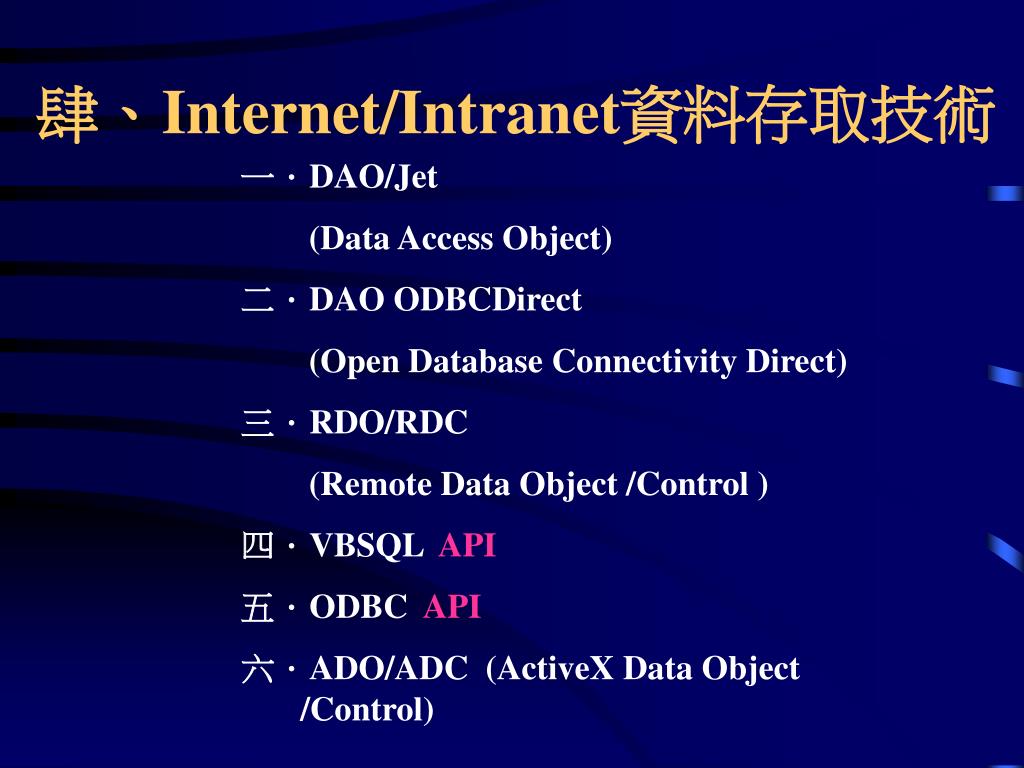 肆、Internet/Intranet資料存取技術

一．DAO/Jet

(Data Access Object)

二．DAO ODBCDirect

(Open Database Connectivity Direct)

三．RDO/RDC

(Remote Data Object /Control )

四．VBSQL API

五．ODBC API

六．ADO/ADC (ActiveX Data Object /Control)